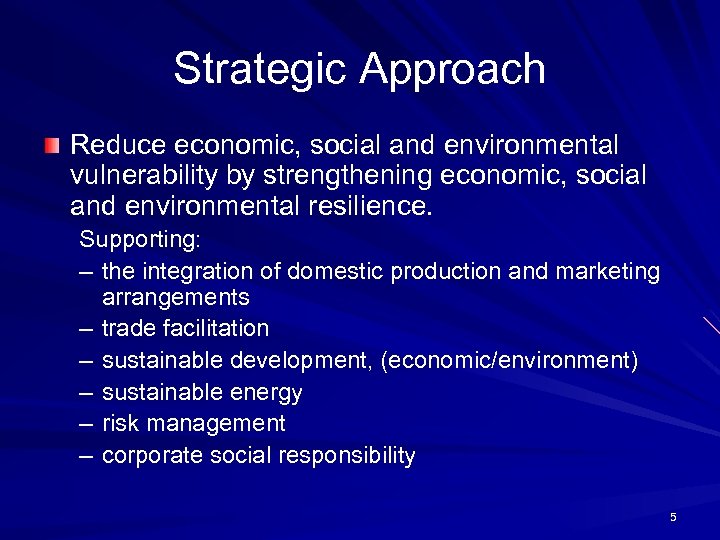 Strategic Approach

Reduce economic, social and environmental vulnerability by strengthening economic, social and environmental resilience.

Supporting:

– the integration of domestic production and marketing arrangements
– trade facilitation
– sustainable development, (economic/environment)
– sustainable energy
– risk management
– corporate social responsibility

5